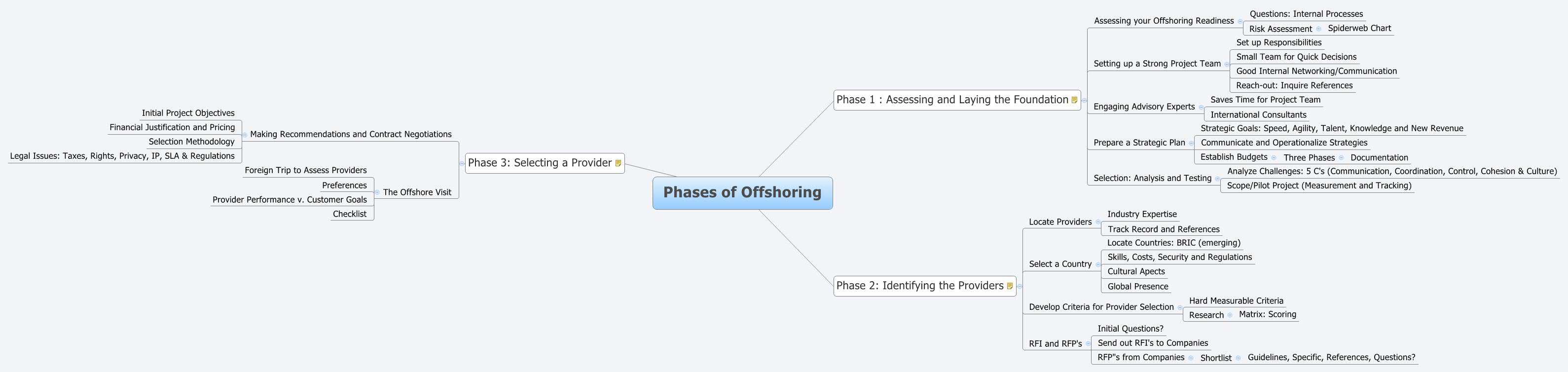 Phases of Offshoring

Phase 1 : Assessing and Laying the Foundation

Assessing your Offshoring Readiness
Questions: Internal Processes
Risk Assessment
Spiderweb Chart

Setting up a Strong Project Team
Set up Responsibilities
Small Team for Quick Decisions
Good Internal Networking/Communication
Reach-out: Inquire References

Engaging Advisory Experts
Saves Time for Project Team
International Consultants

Prepare a Strategic Plan
Strategic Goals: Speed, Agility, Talent, Knowledge and New Revenue
Communicate and Operationalize Strategies
Establish Budgets
Three Phases
Documentation

Selection: Analysis and Testing
Analyze Challenges: 5 C's (Communication, Coordination, Control, Cohesion & Culture)
Scope/Pilot Project (Measurement and Tracking)

Phase 2: Identifying the Providers

Locate Providers
Industry Expertise
Track Record and References

Select a Country
Locate Countries: BRIC (emerging)
Skills, Costs, Security and Regulations
Cultural Apects
Global Presence

Develop Criteria for Provider Selection
Hard Measurable Criteria
Research
Matrix: Scoring

RFI and RFP's
Initial Questions?
Send out RFI's to Companies
RFP"s from Companies
Shortlist
Guidelines, Specific, References, Questions?

Phase 3: Selecting a Provider

Making Recommendations and Contract Negotiations
Initial Project Objectives
Financial Justification and Pricing
Selection Methodology
Legal Issues: Taxes, Rights, Privacy, IP, SLA & Regulations

The Offshore Visit
Foreign Trip to Assess Providers
Preferences
Provider Performance v. Customer Goals
Checklist